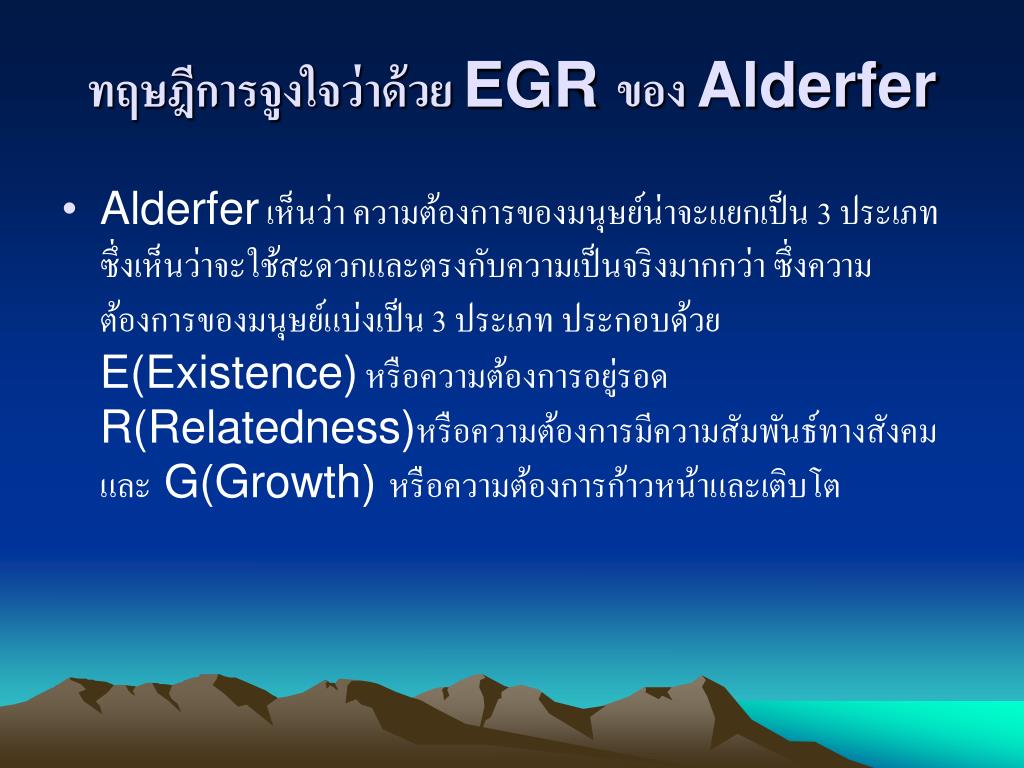 ทฤษฎีการจูงใจว่าด้วย EGR ของ Alderfer

• Alderfer เห็นว่า ความต้องการของมนุษย์น่าจะแยกเป็น 3 ประเภท ซึ่งเห็นว่าจะใช้สะดวกและตรงกับความเป็นจริงมากกว่า ซึ่งความต้องการของมนุษย์แบ่งเป็น 3 ประเภท ประกอบด้วย E(Existence) หรือความต้องการอยู่รอด R(Relatedness)หรือความต้องการมีความสัมพันธ์ทางสังคม และ G(Growth) หรือความต้องการก้าวหน้าและเติบโต